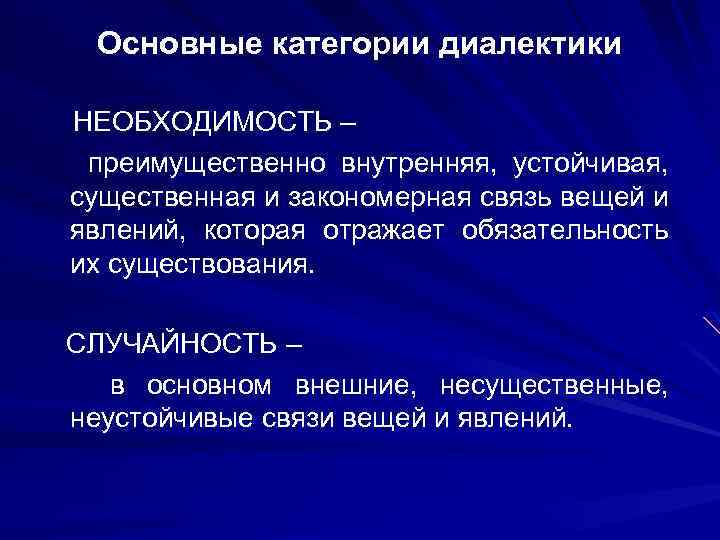 Основные категории диалектики

НЕОБХОДИМОСТЬ –

преимущественно внутренняя, устойчивая, существенная и закономерная связь вещей и явлений, которая отражает обязательность их существования.

СЛУЧАЙНОСТЬ –

в основном внешние, несущественные, неустойчивые связи вещей и явлений.